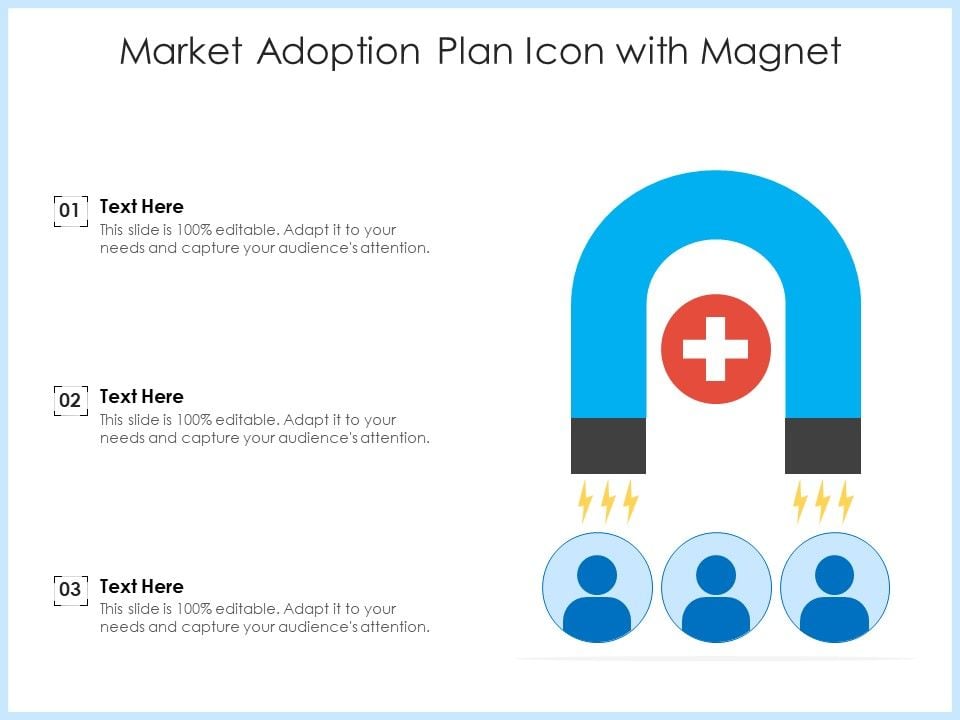 Market Adoption Plan Icon with Magnet

01
Text Here
This slide is 100% editable. Adapt it to your needs and capture your audience's attention.

02
Text Here
This slide is 100% editable. Adapt it to your needs and capture your audience's attention.

03
Text Here
This slide is 100% editable. Adapt it to your needs and capture your audience's attention.